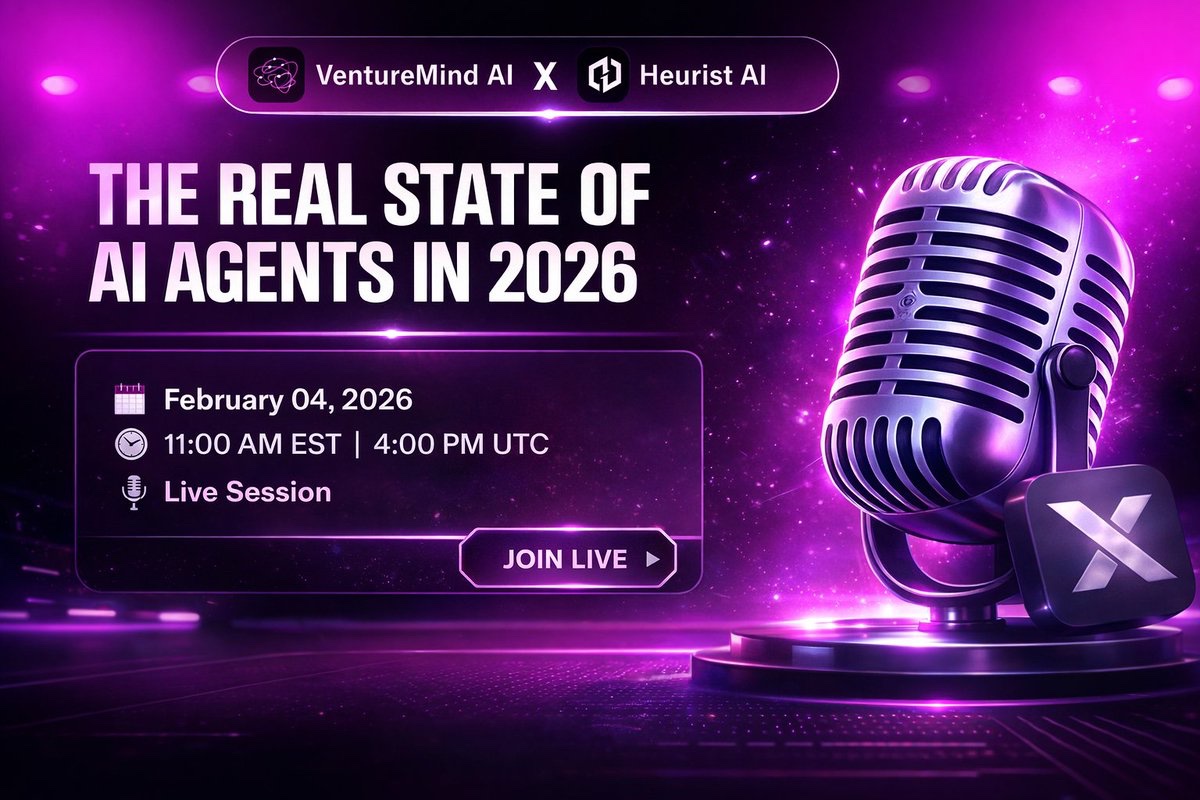 VentureMind AI X Heurist AI

THE REAL STATE OF AI AGENTS IN 2026

February 04, 2026

11:00 AM EST | 4:00 PM UTC

Live Session

JOIN LIVE

X